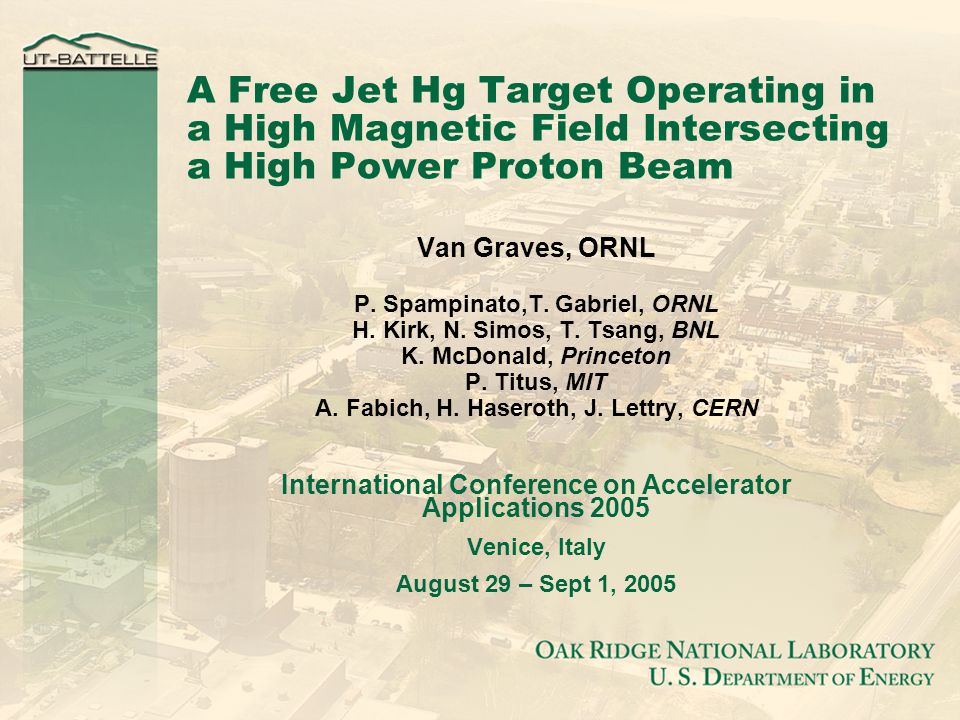 UT-BATTELLE

A Free Jet Hg Target Operating in a High Magnetic Field Intersecting a High Power Proton Beam

Van Graves, ORNL

P. Spampinato,T. Gabriel, ORNL
H. Kirk, N. Simos, T. Tsang, BNL
K. McDonald, Princeton
P. Titus, MIT
A. Fabich, H. Haseroth, J. Lettry, CERN

International Conference on Accelerator Applications 2005

Venice, Italy

August 29 – Sept 1, 2005

OAK RIDGE NATIONAL LABORATORY
U. S. DEPARTMENT OF ENERGY